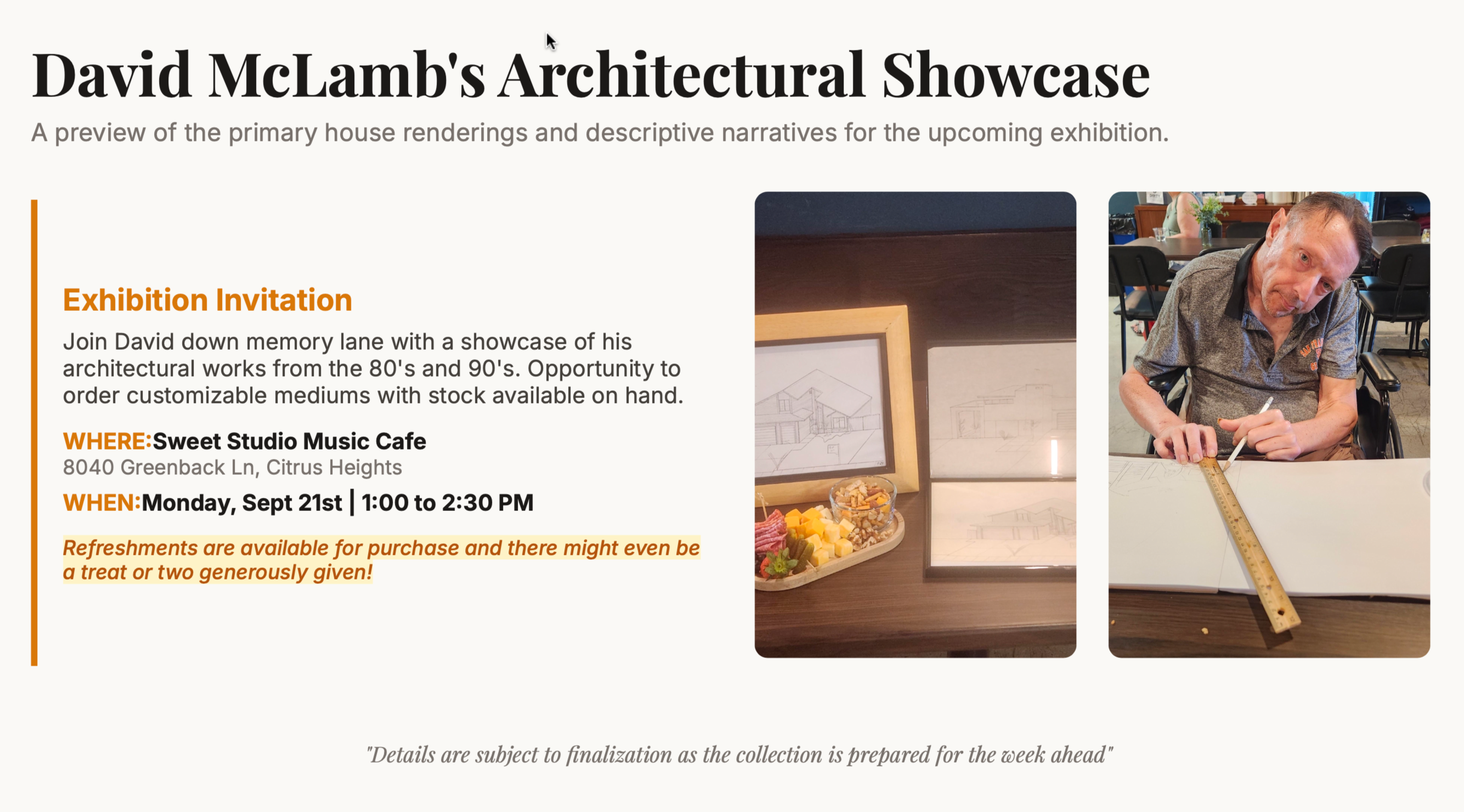 David McLamb's Architectural Showcase

A preview of the primary house renderings and descriptive narratives for the upcoming exhibition.

Exhibition Invitation

Join David down memory lane with a showcase of his architectural works from the 80's and 90's. Opportunity to order customizable mediums with stock available on hand.

WHERE:Sweet Studio Music Cafe
8040 Greenback Ln, Citrus Heights

WHEN:Monday, Sept 21st | 1:00 to 2:30 PM

Refreshments are available for purchase and there might even be a treat or two generously given!

"Details are subject to finalization as the collection is prepared for the week ahead"